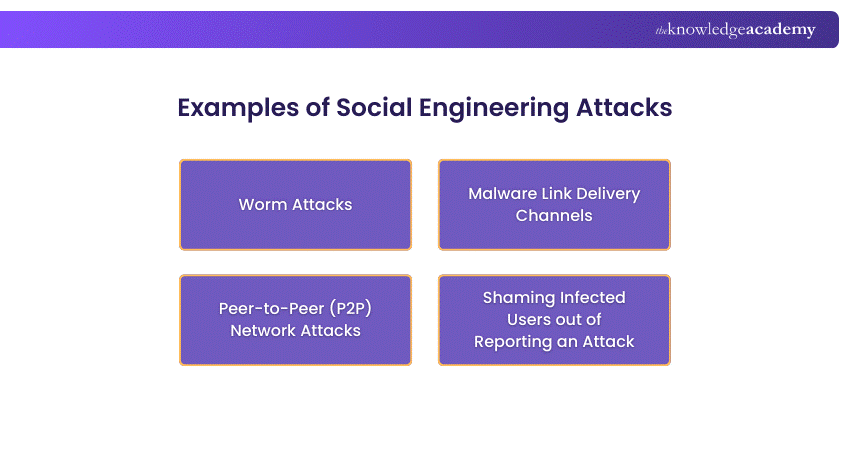 theknowledgeacademy

Examples of Social Engineering Attacks

Worm Attacks

Malware Link Delivery Channels

Peer-to-Peer (P2P) Network Attacks

Shaming Infected Users out of Reporting an Attack